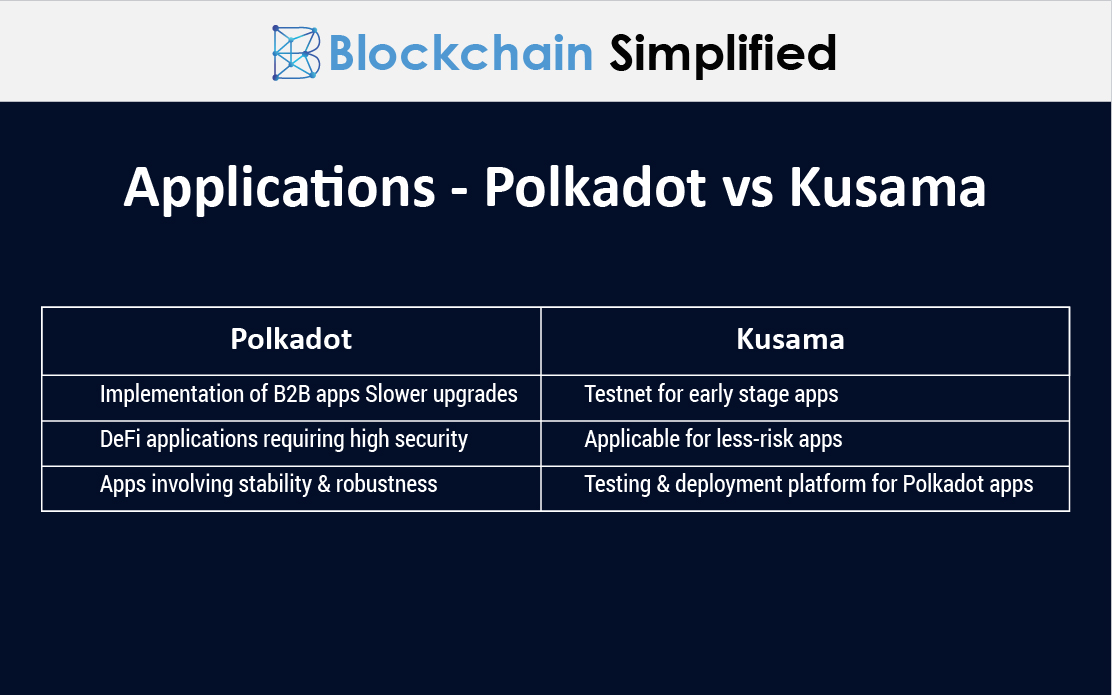 Blockchain Simplified

Applications - Polkadot vs Kusama

| Polkadot | Kusama |
|---|---|
| Implementation of B2B apps Slower upgrades | Testnet for early stage apps |
| DeFi applications requiring high security | Applicable for less-risk apps |
| Apps involving stability & robustness | Testing & deployment platform for Polkadot apps |